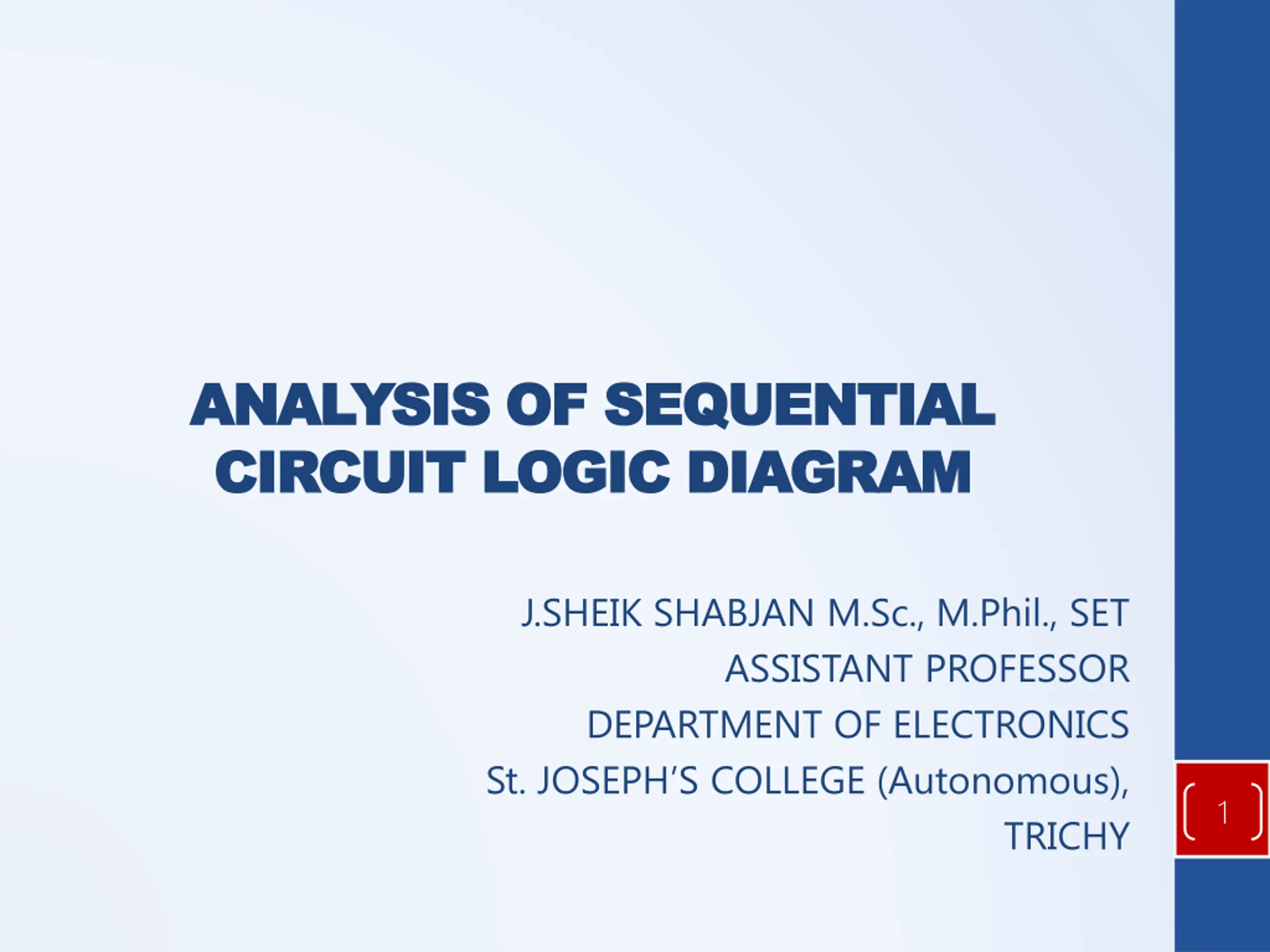 ANALYSIS OF SEQUENTIAL CIRCUIT LOGIC DIAGRAM

J.SHEIK SHABJAN M.Sc., M.Phil., SET
ASSISTANT PROFESSOR
DEPARTMENT OF ELECTRONICS
St. JOSEPH'S COLLEGE (Autonomous),
TRICHY

1